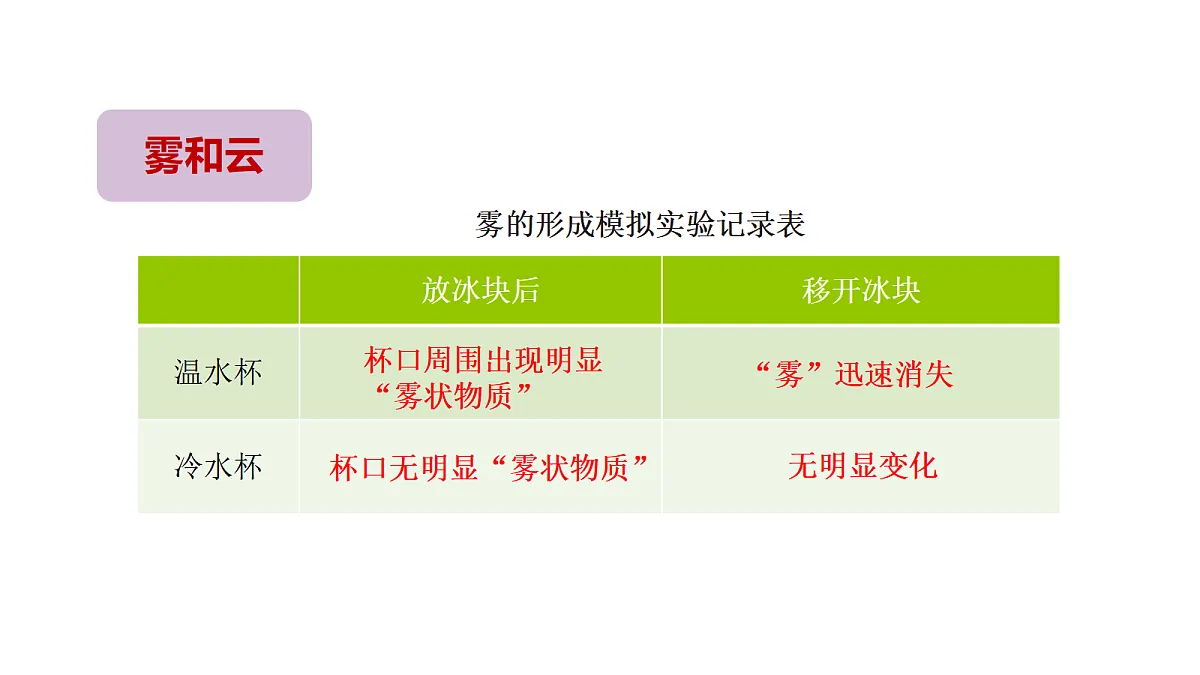 雾和云

雾的形成模拟实验记录表

|  | 放冰块后 | 移开冰块 |
|---|---|---|
| 温水杯 | 杯口周围出现明显“雾状物质” | “雾”迅速消失 |
| 冷水杯 | 杯口无明显“雾状物质” | 无明显变化 |